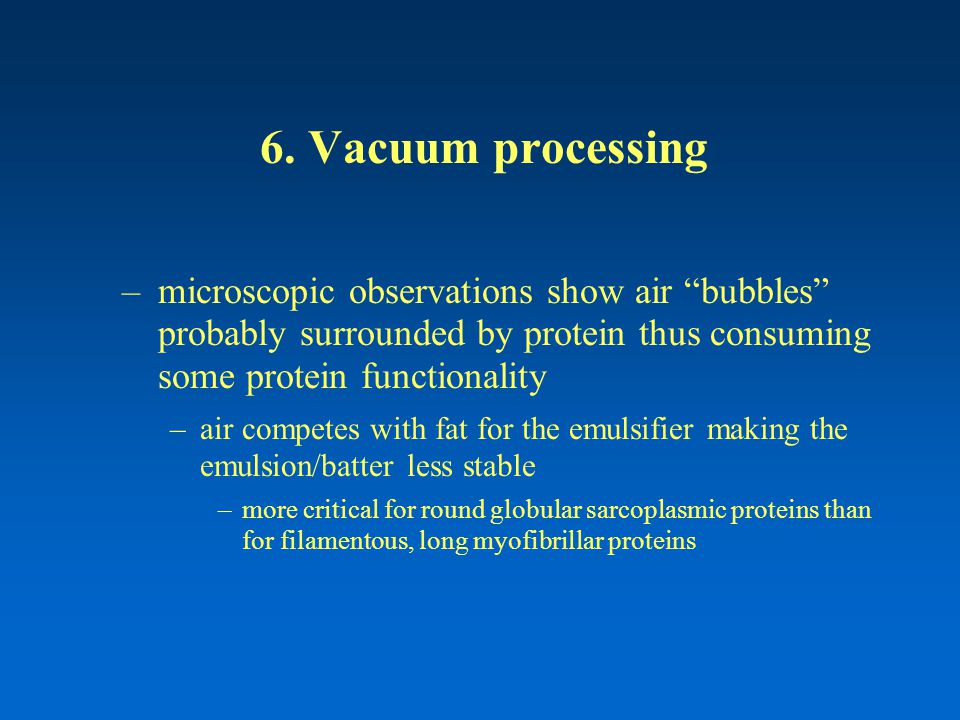 6. Vacuum processing

– microscopic observations show air “bubbles” probably surrounded by protein thus consuming some protein functionality

– air competes with fat for the emulsifier making the emulsion/batter less stable

– more critical for round globular sarcoplasmic proteins than for filamentous, long myofibrillar proteins